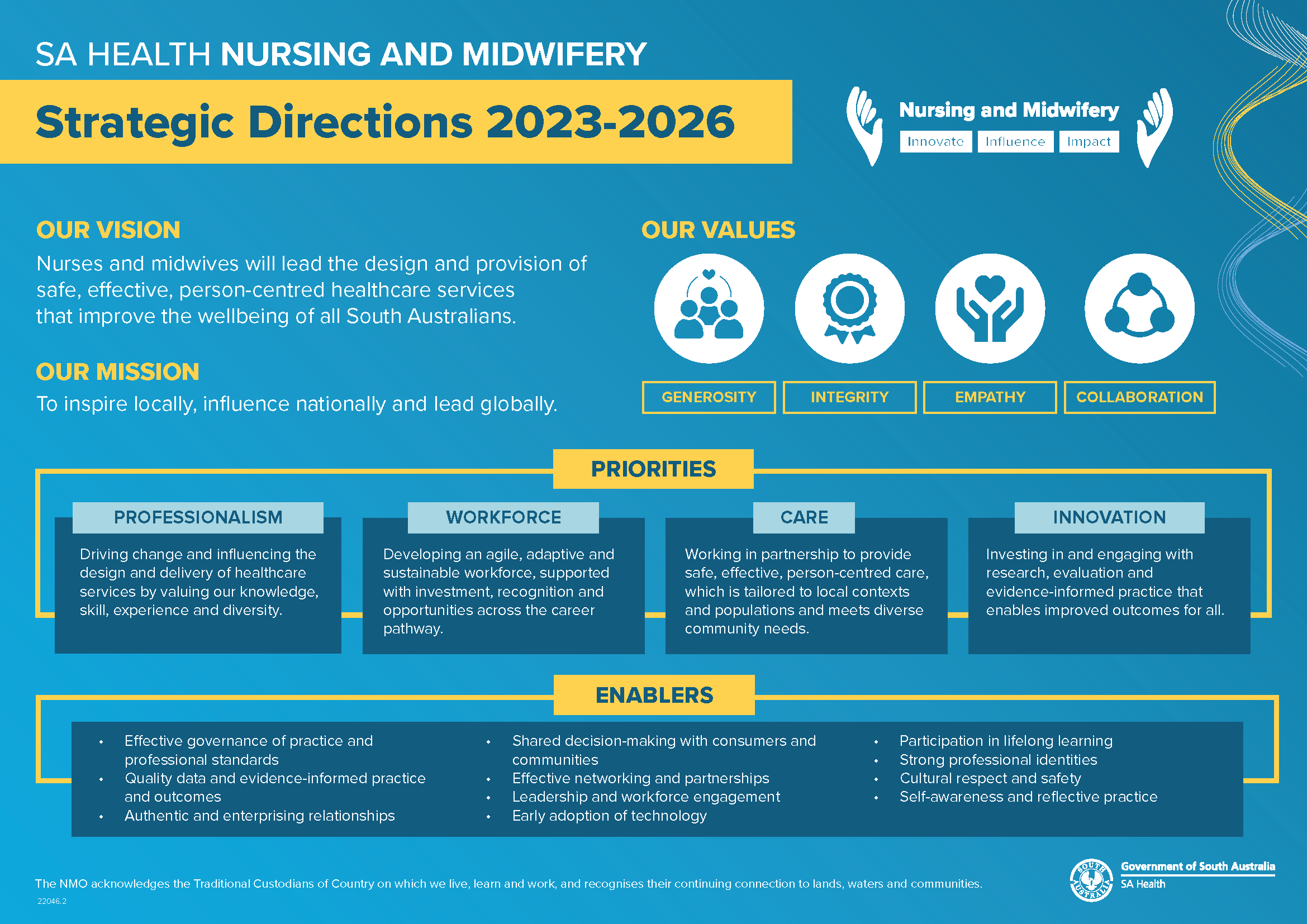 SA HEALTH NURSING AND MIDWIFERY

Strategic Directions 2023-2026

Nursing and Midwifery
Innovate Influence Impact

OUR VISION
Nurses and midwives will lead the design and provision of safe, effective, person-centred healthcare services that improve the wellbeing of all South Australians.

OUR MISSION
To inspire locally, influence nationally and lead globally.

OUR VALUES
GENEROSITY
INTEGRITY
EMPATHY
COLLABORATION

PRIORITIES

PROFESSIONALISM
Driving change and influencing the design and delivery of healthcare services by valuing our knowledge, skill, experience and diversity.

WORKFORCE
Developing an agile, adaptive and sustainable workforce, supported with investment, recognition and opportunities across the career pathway.

CARE
Working in partnership to provide safe, effective, person-centred care, which is tailored to local contexts and populations and meets diverse community needs.

INNOVATION
Investing in and engaging with research, evaluation and evidence-informed practice that enables improved outcomes for all.

ENABLERS

• Effective governance of practice and professional standards
• Quality data and evidence-informed practice and outcomes
• Authentic and enterprising relationships

• Shared decision-making with consumers and communities
• Effective networking and partnerships
• Leadership and workforce engagement
• Early adoption of technology

• Participation in lifelong learning
• Strong professional identities
• Cultural respect and safety
• Self-awareness and reflective practice

The NMO acknowledges the Traditional Custodians of Country on which we live, learn and work, and recognises their continuing connection to lands, waters and communities.

22046.2

SOUTH AUSTRALIA
Government of South Australia
SA Health